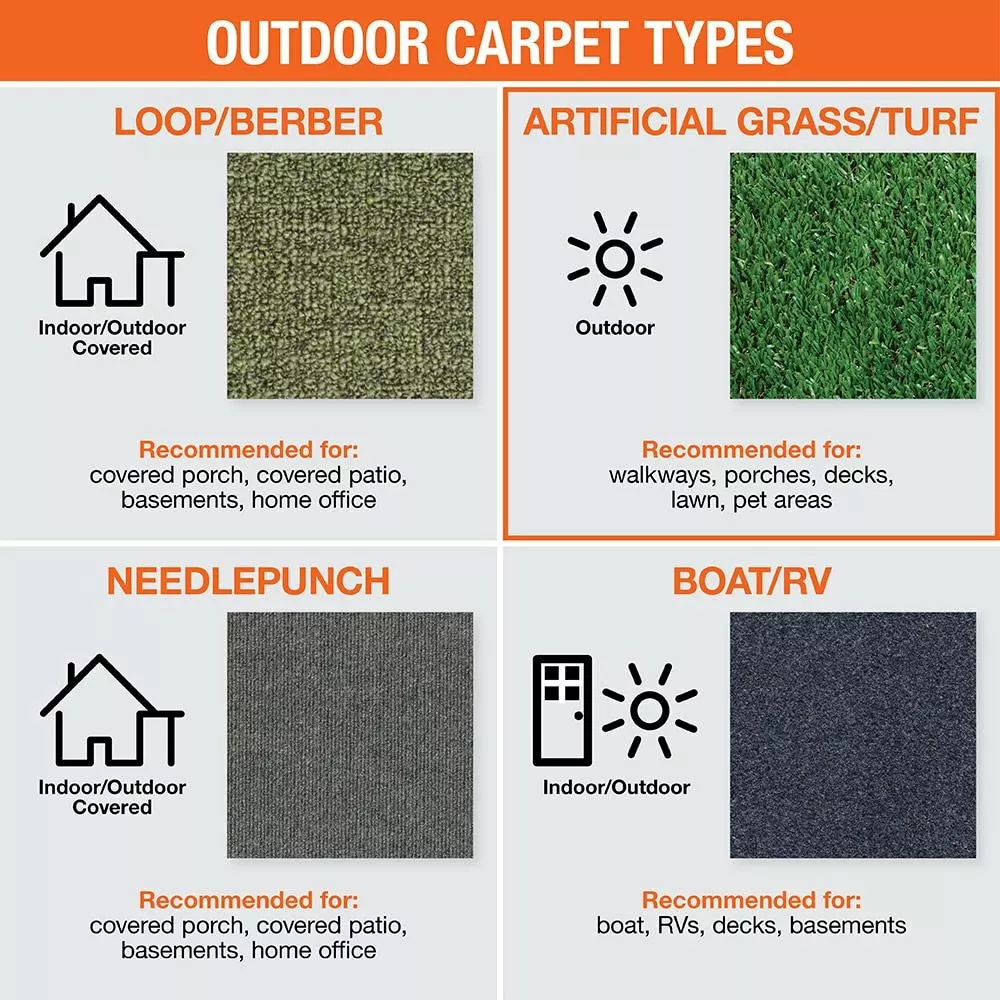 OUTDOOR CARPET TYPES

LOOP/BERBER

Indoor/Outdoor
Covered

Recommended for:
covered porch, covered patio, basements, home office

ARTIFICIAL GRASS/TURF

Outdoor

Recommended for:
walkways, porches, decks, lawn, pet areas

NEEDLEPUNCH

Indoor/Outdoor
Covered

Recommended for:
covered porch, covered patio, basements, home office

BOAT/RV

Indoor/Outdoor

Recommended for:
boat, RVs, decks, basements